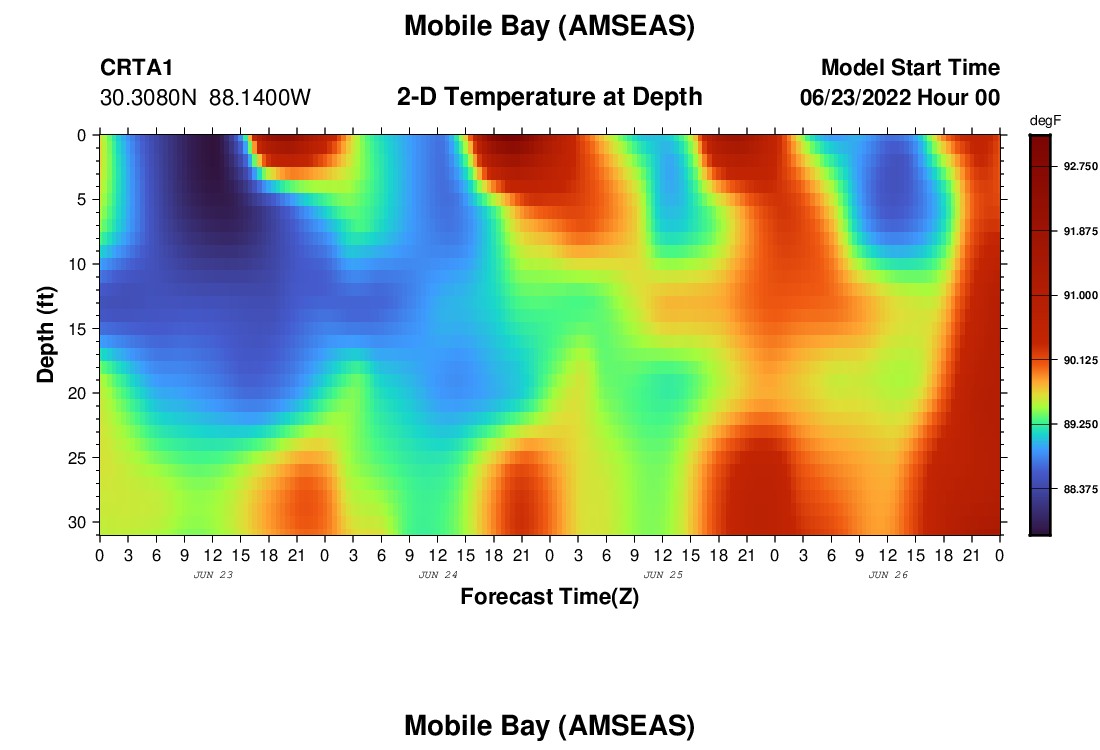 Mobile Bay (AMSEAS)

CRTA1
30.3080N 88.1400W

2-D Temperature at Depth

Model Start Time
06/23/2022 Hour 00

degF
92.750
91.875
91.000
90.125
89.250
88.375

Depth (ft)
0
5
10
15
20
25
30

0 3 6 9 12 15 18 21 0 3 6 9 12 15 18 21 0 3 6 9 12 15 18 21 0 3 6 9 12 15 18 21 0
JUN 23
JUN 24
JUN 25
JUN 26

Forecast Time(Z)

Mobile Bay (AMSEAS)